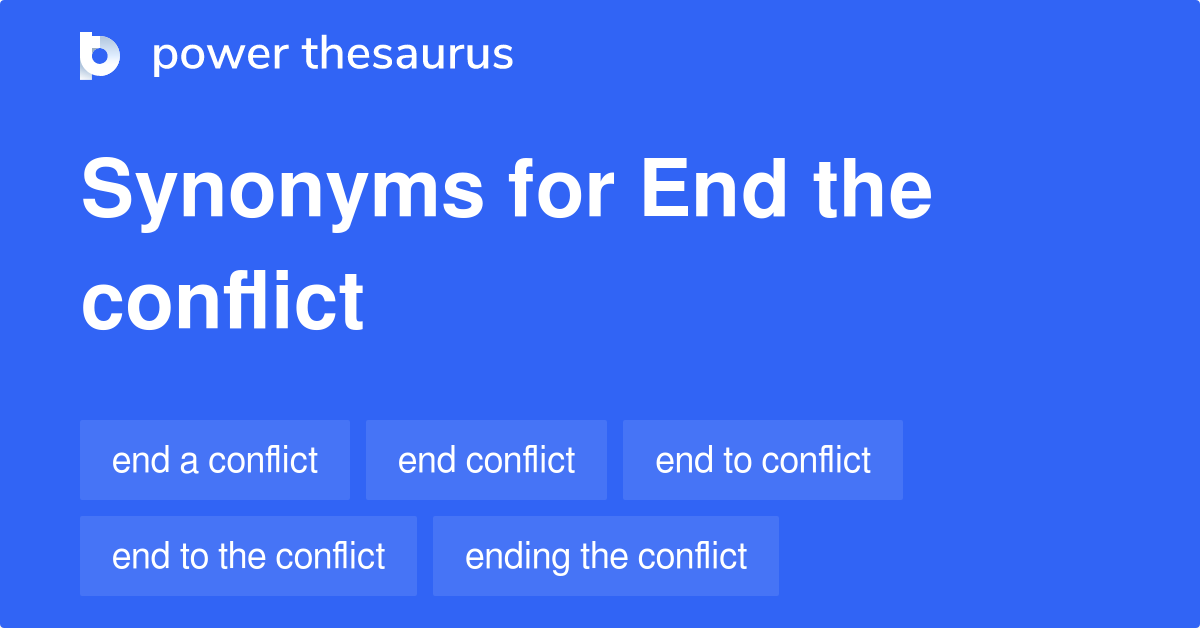 power thesaurus

Synonyms for End the conflict

end a conflict
end conflict
end to conflict
end to the conflict
ending the conflict